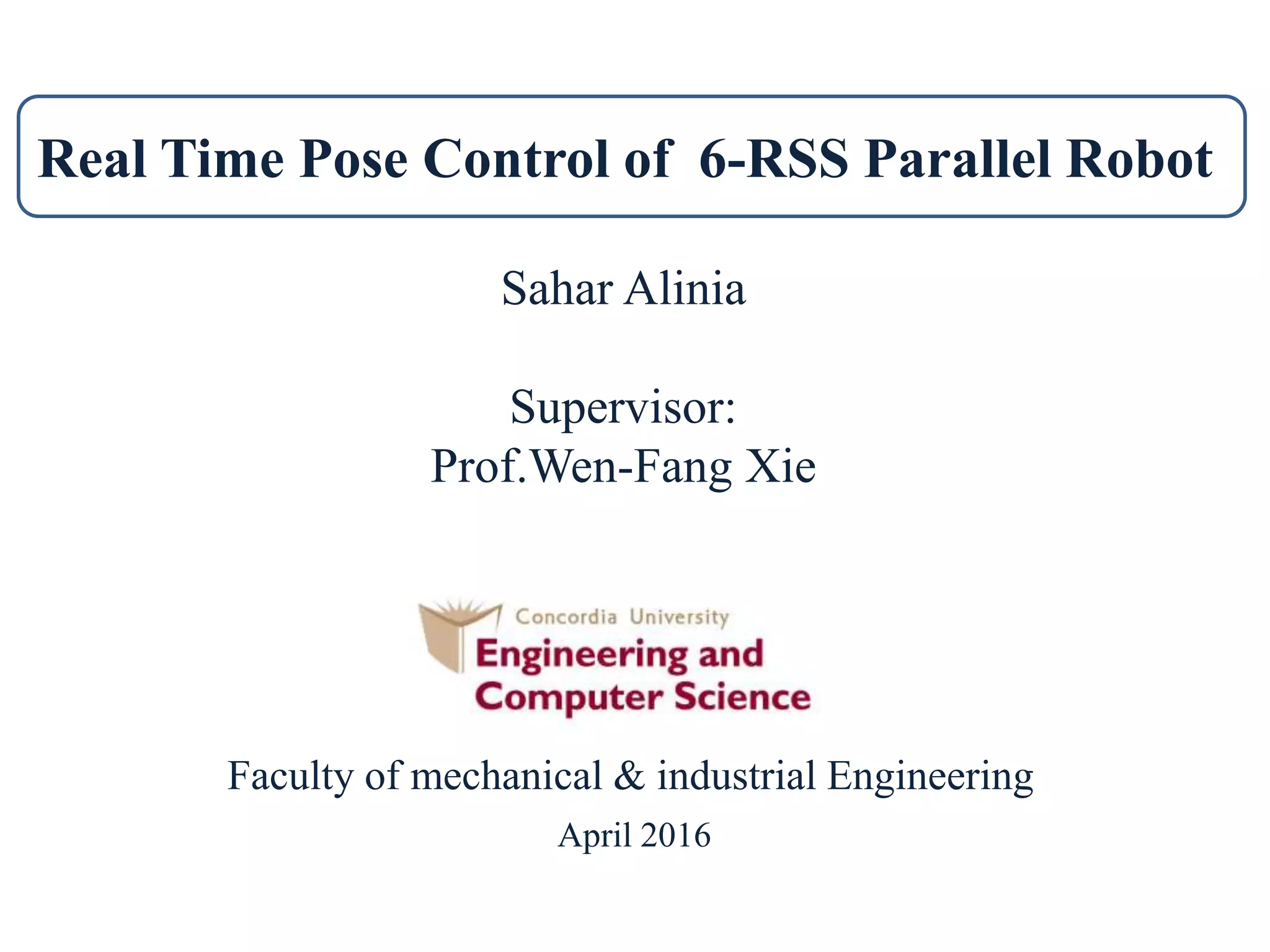 Real Time Pose Control of 6-RSS Parallel Robot

Sahar Alinia

Supervisor:
Prof.Wen-Fang Xie

Concordia University
Engineering and
Computer Science

Faculty of mechanical & industrial Engineering

April 2016